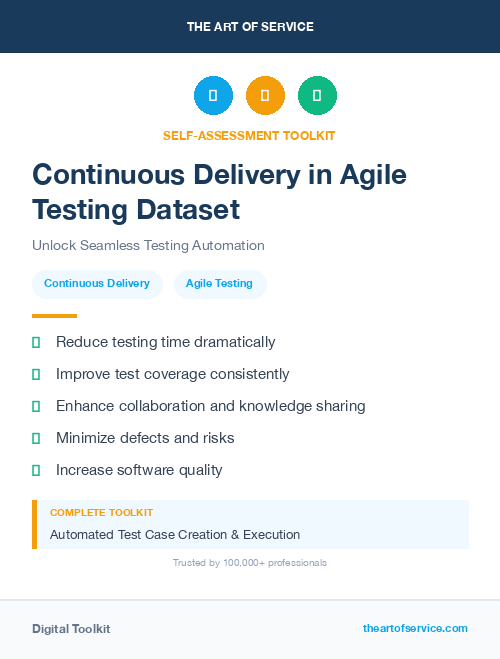 THE ART OF SERVICE

SELF-ASSESSMENT TOOLKIT

Continuous Delivery in Agile Testing Dataset

Unlock Seamless Testing Automation

Continuous Delivery

Agile Testing

Reduce testing time dramatically

Improve test coverage consistently

Enhance collaboration and knowledge sharing

Minimize defects and risks

Increase software quality

COMPLETE TOOLKIT

Automated Test Case Creation & Execution

Trusted by 100,000+ professionals

Digital Toolkit

theartofservice.com